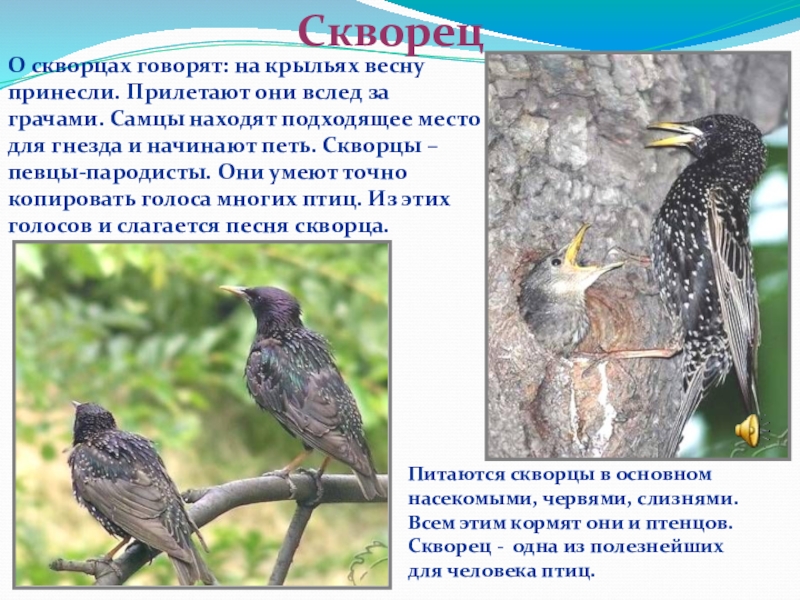 Скворец

О скворцах говорят: на крыльях весну принесли. Прилетают они вслед за грачами. Самцы находят подходящее место для гнезда и начинают петь. Скворцы – певцы-пародисты. Они умеют точно копировать голоса многих птиц. Из этих голосов и слагается песня скворца.

Питаются скворцы в основном насекомыми, червями, слизнями. Всем этим кормят они и птенцов. Скворец - одна из полезнейших для человека птиц.